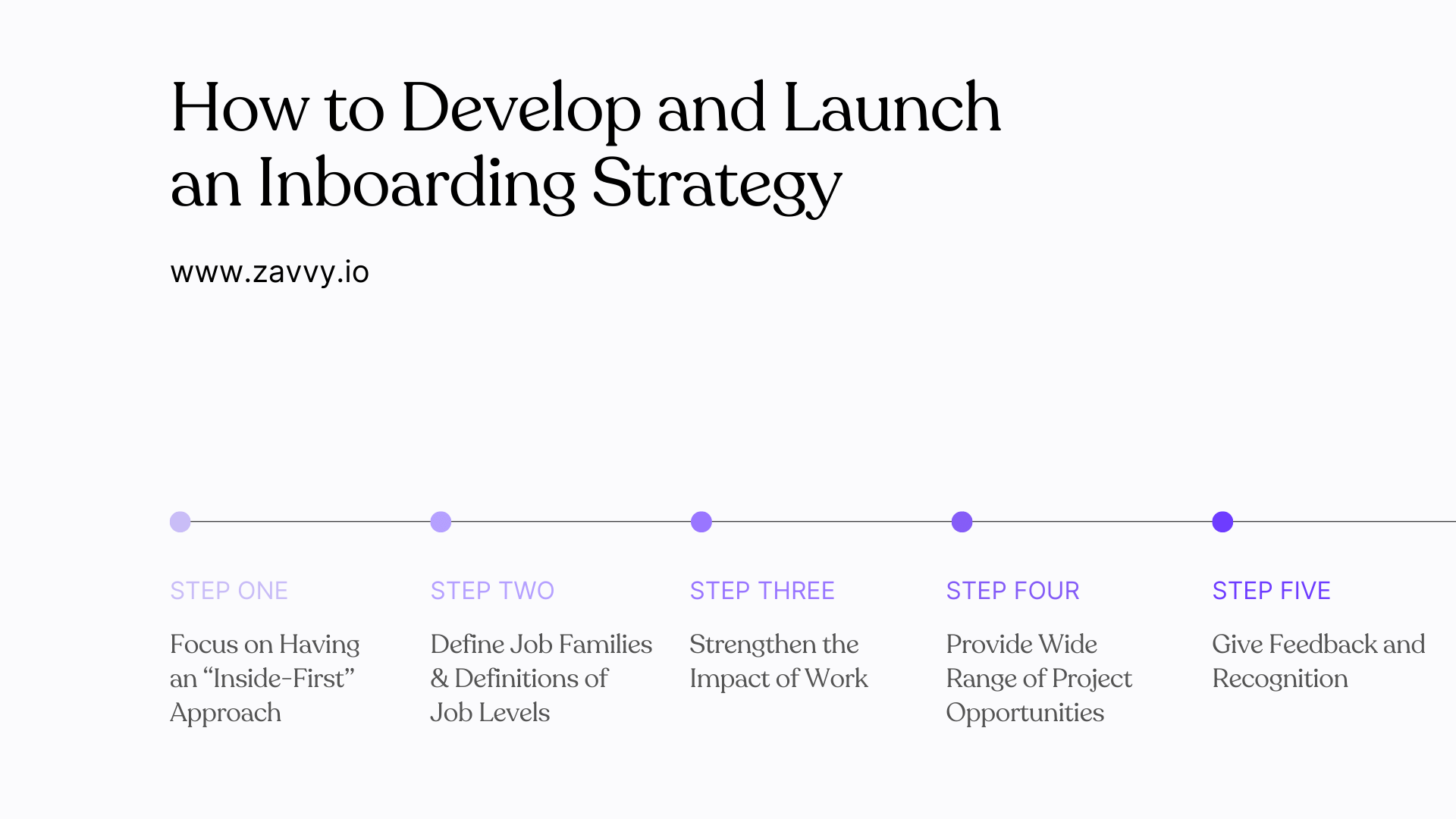 How to Develop and Launch an Inboarding Strategy

www.zavvy.io

STEP ONE

Focus on Having an “Inside-First” Approach

STEP TWO

Define Job Families & Definitions of Job Levels

STEP THREE

Strengthen the Impact of Work

STEP FOUR

Provide Wide Range of Project Opportunities

STEP FIVE

Give Feedback and Recognition